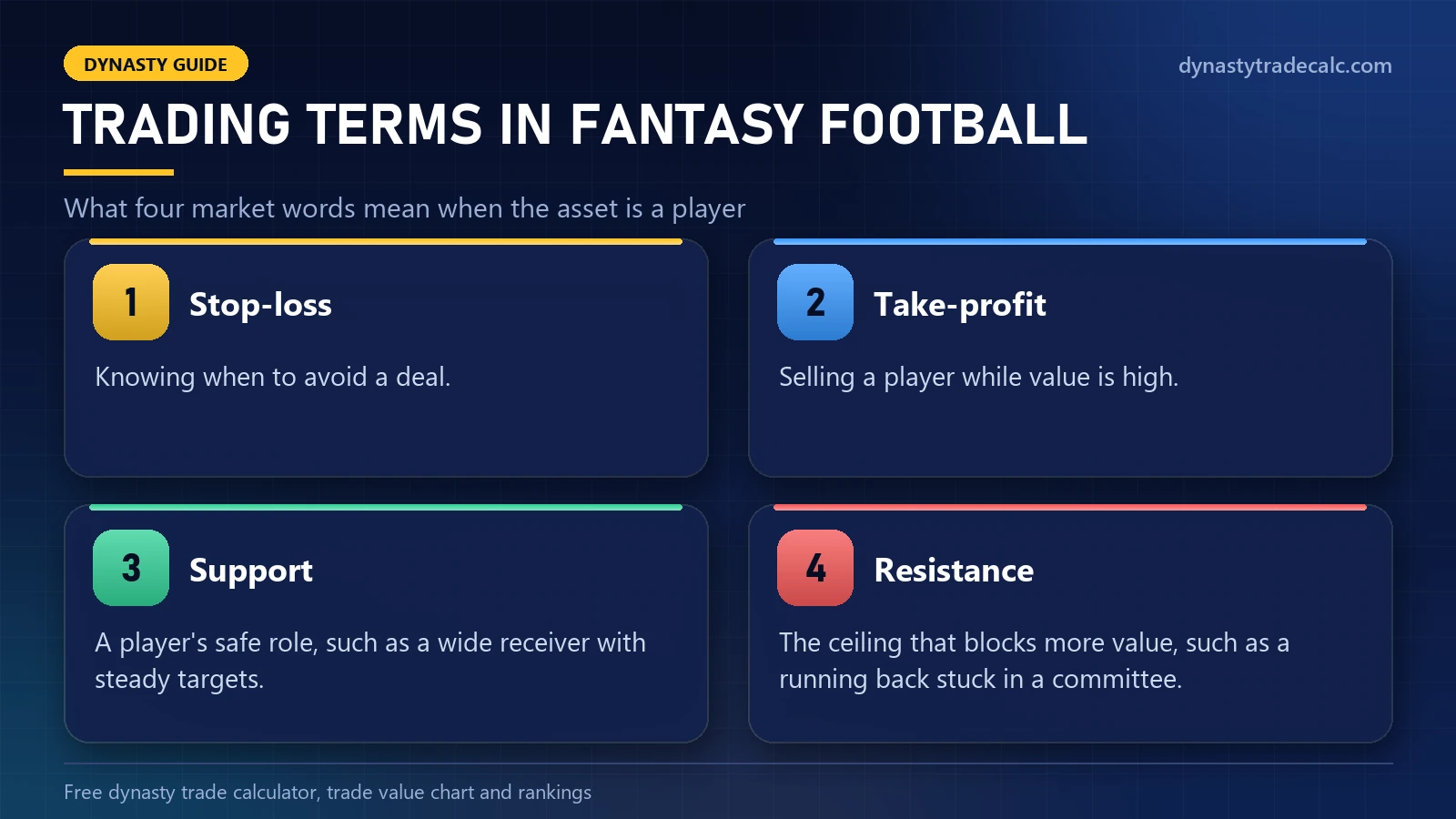 DYNASTY GUIDE

dynastytradecalc.com

TRADING TERMS IN FANTASY FOOTBALL

What four market words mean when the asset is a player

1

Stop-loss

Knowing when to avoid a deal.

2

Take-profit

Selling a player while value is high.

3

Support

A player's safe role, such as a wide receiver with steady targets.

4

Resistance

The ceiling that blocks more value, such as a running back stuck in a committee.

Free dynasty trade calculator, trade value chart and rankings